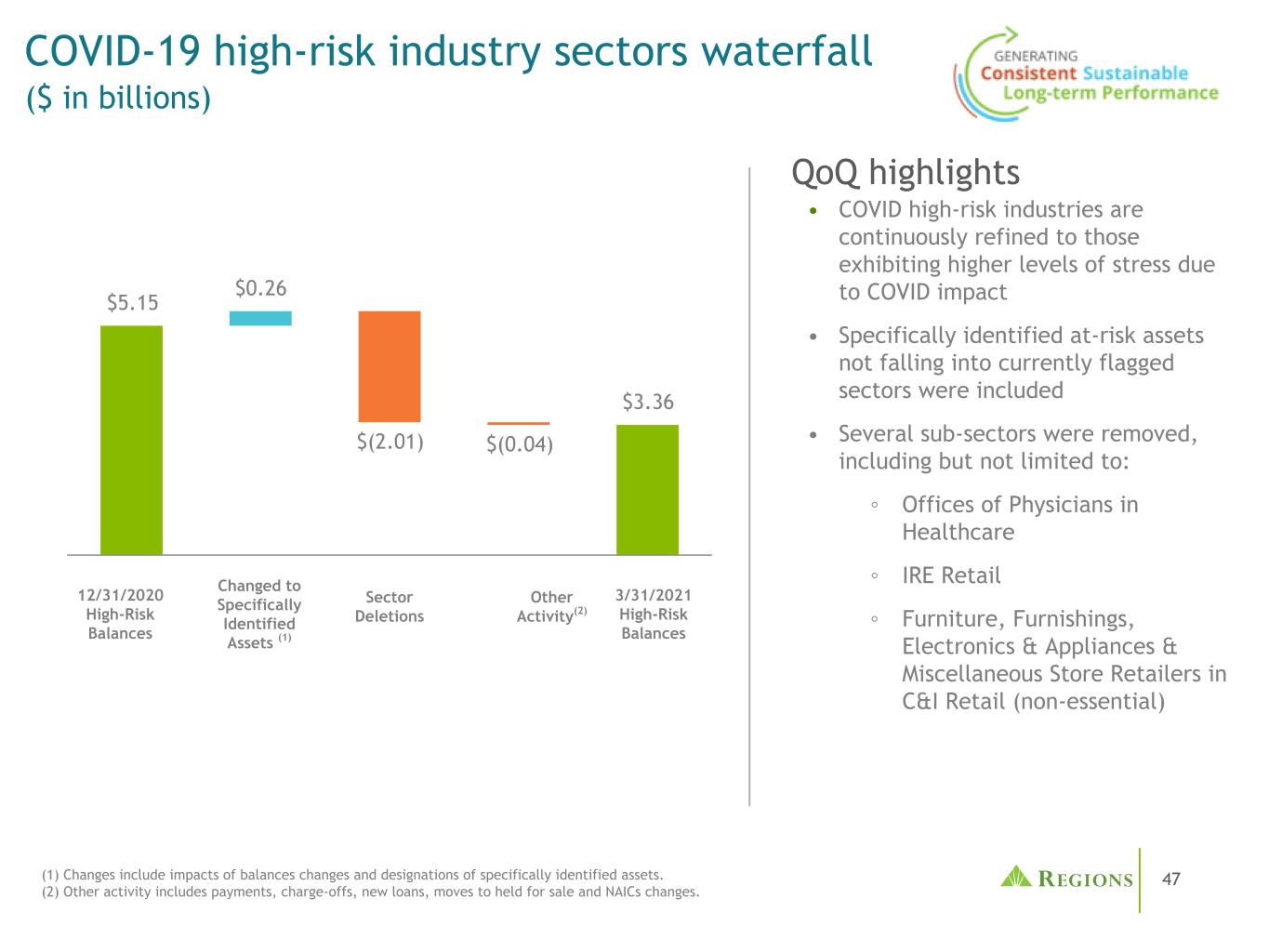 COVID-19 high-risk industry sectors waterfall
($ in billions)

GENERATING
Consistent Sustainable
Long-term Performance

$5.15

$0.26

$(2.01)

$(0.04)

$3.36

12/31/2020 High-Risk Balances

Changed to Specifically Identified Assets $^{(1)}$

Sector Deletions

Other Activity$^{(2)}$

3/31/2021 High-Risk Balances

QoQ highlights

• COVID high-risk industries are continuously refined to those exhibiting higher levels of stress due to COVID impact

• Specifically identified at-risk assets not falling into currently flagged sectors were included

• Several sub-sectors were removed, including but not limited to:

◦ Offices of Physicians in Healthcare

◦ IRE Retail

◦ Furniture, Furnishings, Electronics & Appliances & Miscellaneous Store Retailers in C&I Retail (non-essential)

(1) Changes include impacts of balances changes and designations of specifically identified assets.
(2) Other activity includes payments, charge-offs, new loans, moves to held for sale and NAICs changes.

REGIONS

47